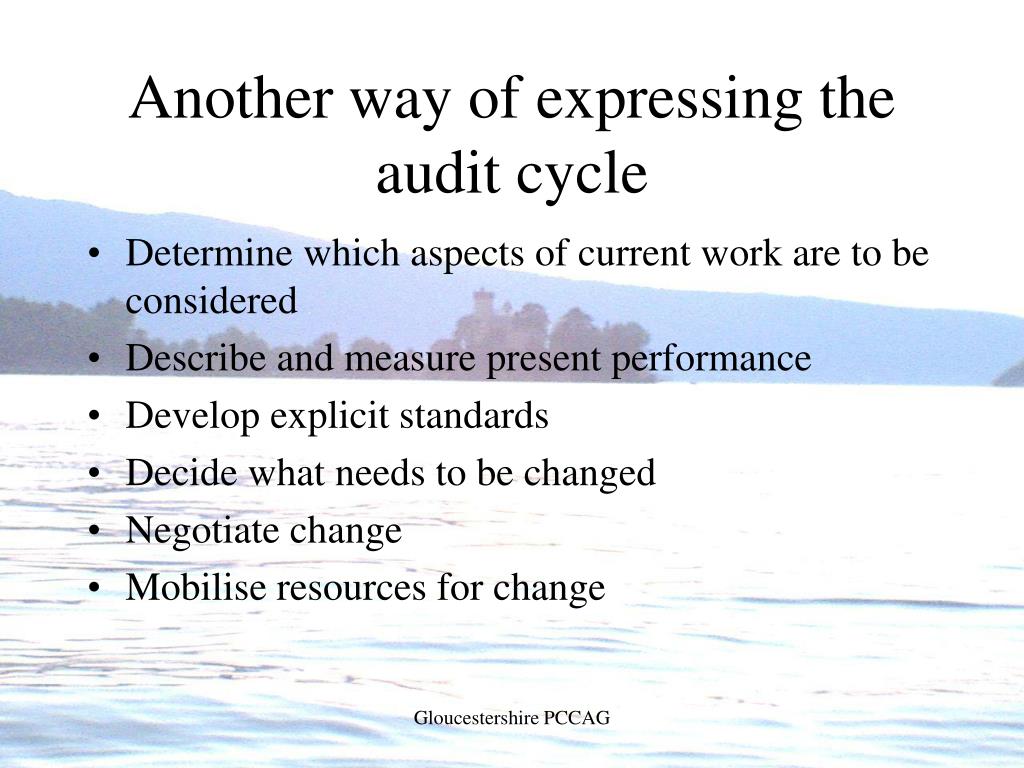 Another way of expressing the audit cycle

• Determine which aspects of current work are to be considered
• Describe and measure present performance
• Develop explicit standards
• Decide what needs to be changed
• Negotiate change
• Mobilise resources for change

Gloucestershire PCCAG